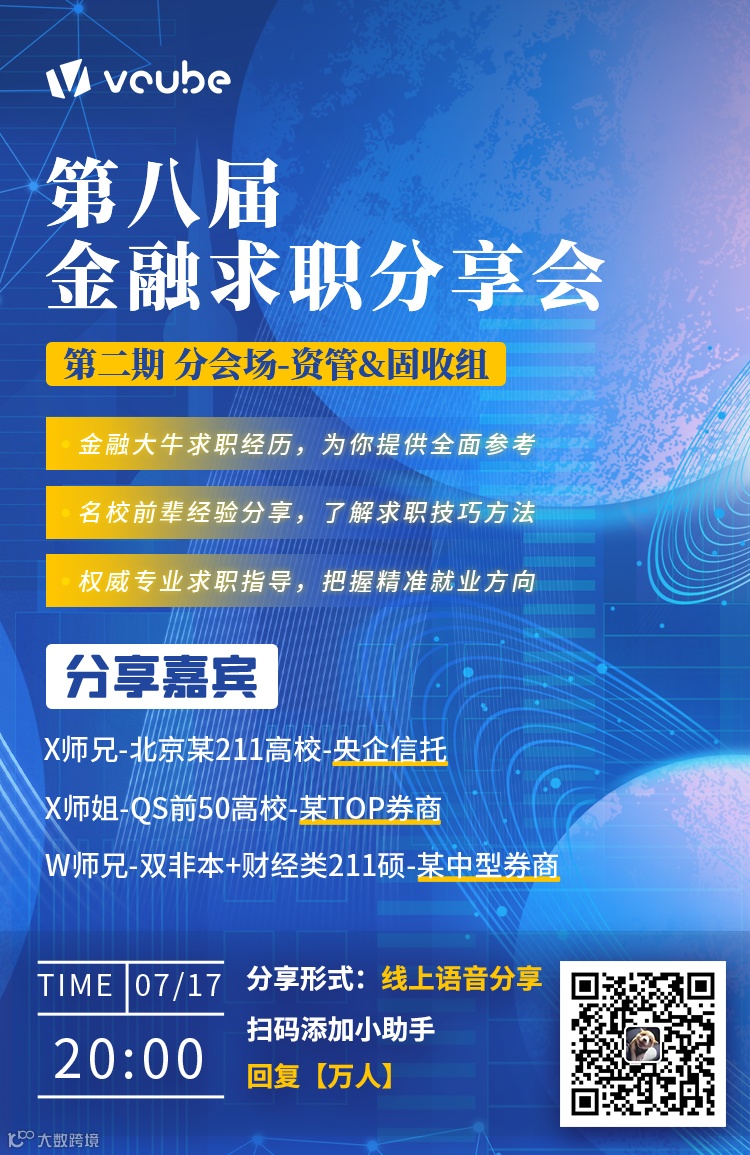 vcube

第八届
金融求职分享会

第二期 分会场-资管&固收组

• 金融大牛求职经历，为你提供全面参考

• 名校前辈经验分享，了解求职技巧方法

• 权威专业求职指导，把握精准就业方向

分享嘉宾

X师兄-北京某211高校-央企信托

X师姐-QS前50高校-某TOP券商

W师兄-双非本+财经类211硕-某中型券商

TIME 07/17

20:00

分享形式：线上语音分享

扫码添加小助手

回复【万人】

大数跨境